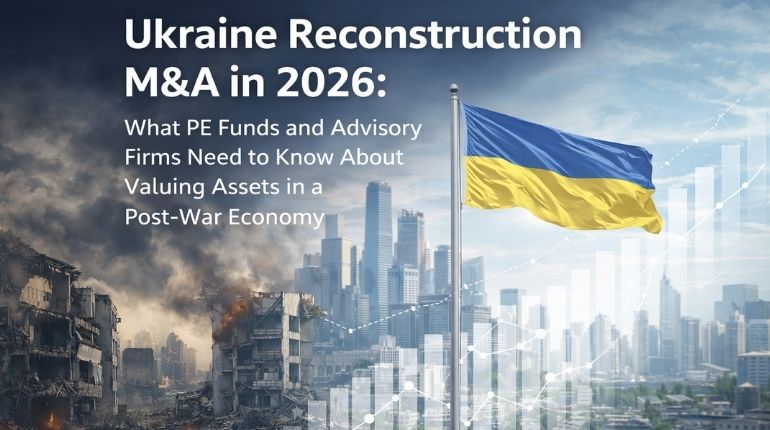 Ukraine Reconstruction M&A in 2026:

What PE Funds and Advisory Firms Need to Know About Valuing Assets in a Post-War Economy